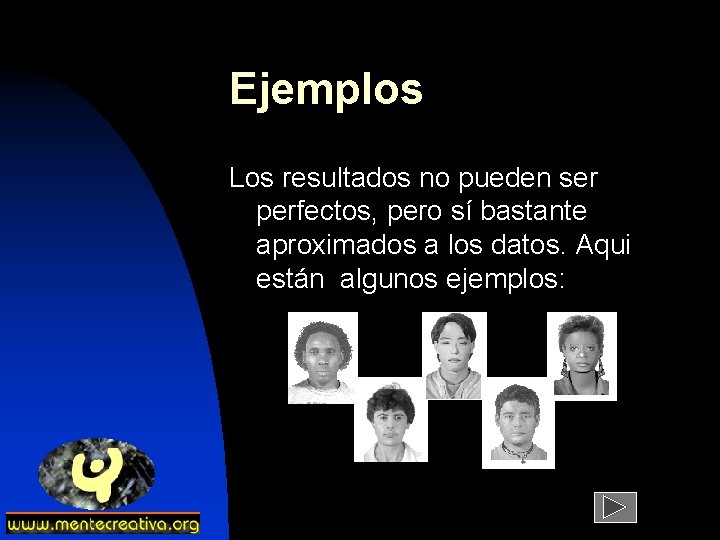 Ejemplos

Los resultados no pueden ser perfectos, pero sí bastante aproximados a los datos. Aqui están  algunos ejemplos:

www.mentecreativa.org